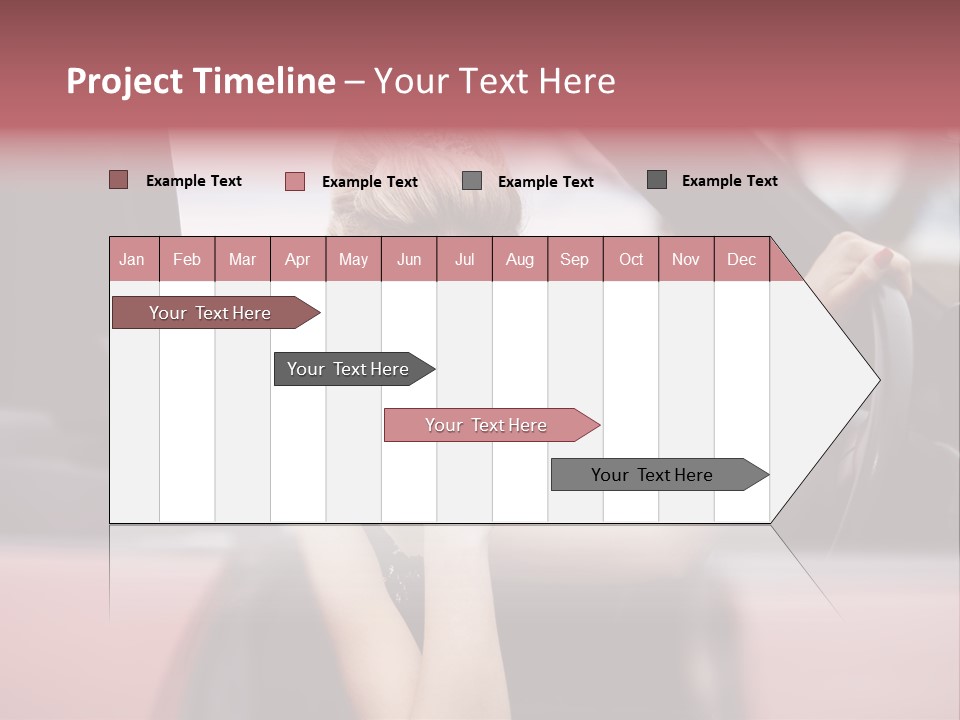 Project Timeline – Your Text Here

Example Text
Example Text
Example Text
Example Text

| Jan | Feb | Mar | Apr | May | Jun | Jul | Aug | Sep | Oct | Nov | Dec |
|---|---|---|---|---|---|---|---|---|---|---|---|

Your Text Here

Your Text Here

Your Text Here

Your Text Here